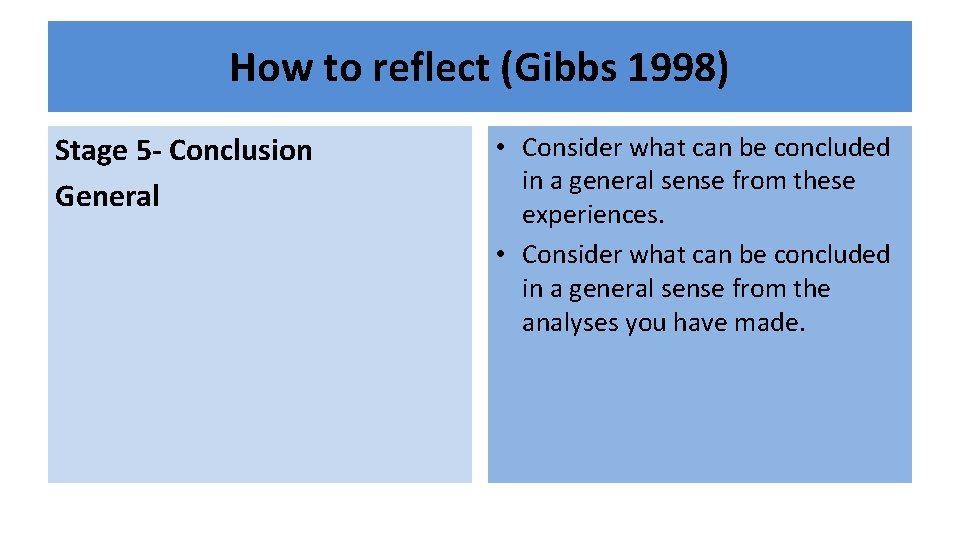 How to reflect (Gibbs 1998)

Stage 5- Conclusion
General

• Consider what can be concluded in a general sense from these experiences.
• Consider what can be concluded in a general sense from the analyses you have made.